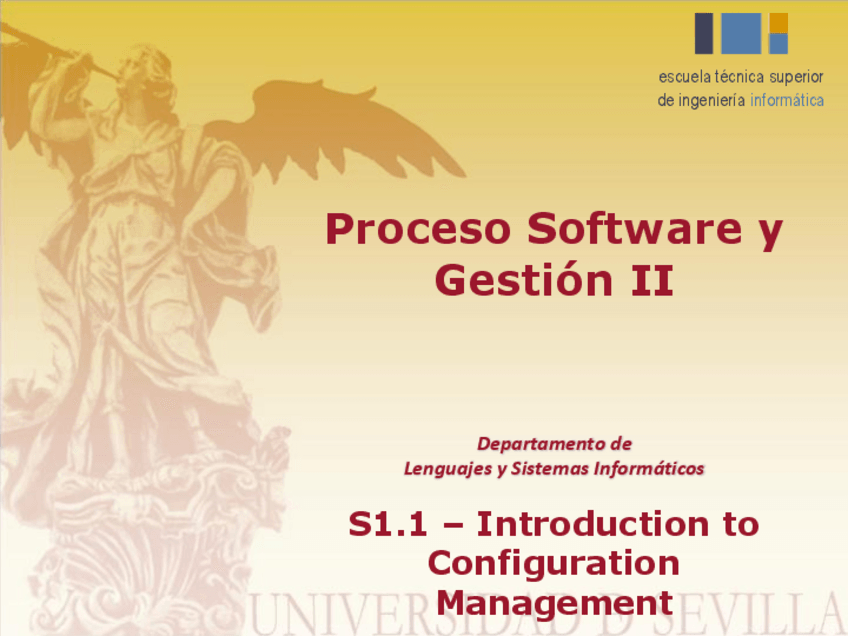 escuela técnica superior
de ingeniería informática

Proceso Software y Gestión II

Departamento de
Lenguajes y Sistemas Informáticos

S1.1 – Introduction to Configuration Management

UNIVERSIDAD D SEVILLA